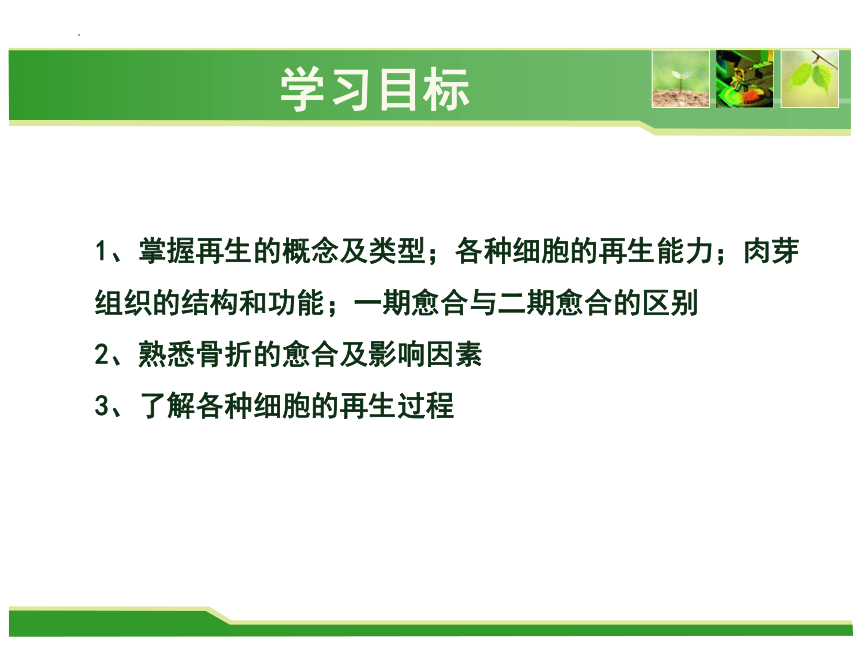 学习目标

1、掌握再生的概念及类型；各种细胞的再生能力；肉芽组织的结构和功能；一期愈合与二期愈合的区别

2、熟悉骨折的愈合及影响因素

3、了解各种细胞的再生过程